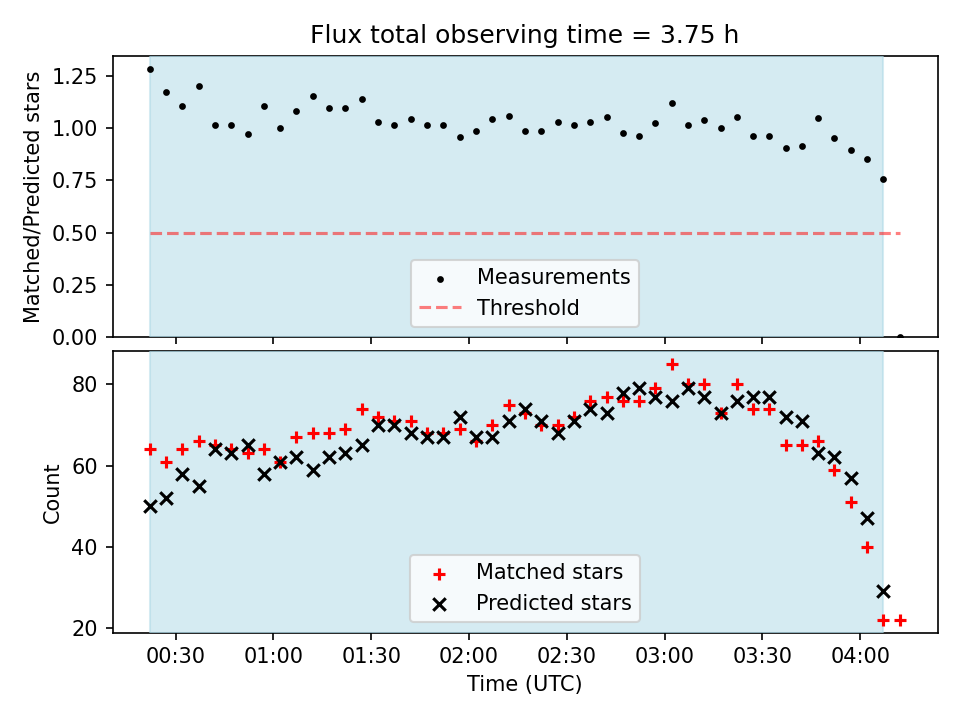 Flux total observing time = 3.75 h

Matched/Predicted stars

1.25
1.00
0.75
0.50
0.25
0.00

Measurements
Threshold

Count

80
60
40
20

Matched stars
Predicted stars

00:30
01:00
01:30
02:00
02:30
03:00
03:30
04:00

Time (UTC)